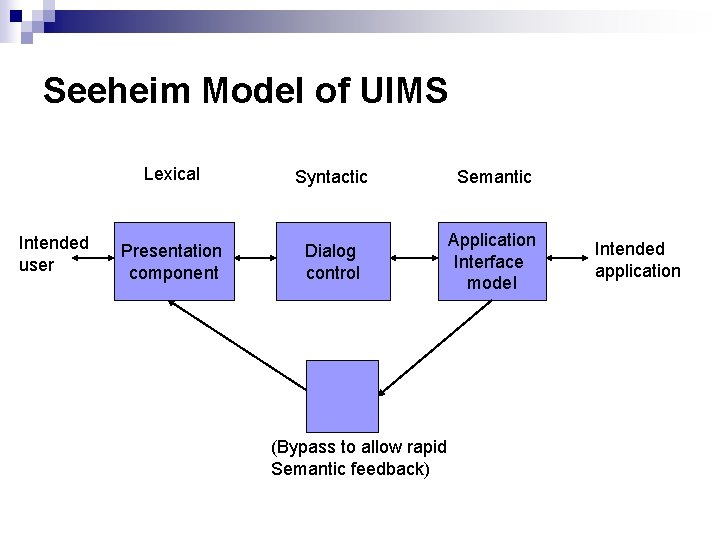 Seeheim Model of UIMS

Lexical

Syntactic

Semantic

Intended user

Presentation component

Dialog control

Application Interface model

Intended application

(Bypass to allow rapid Semantic feedback)